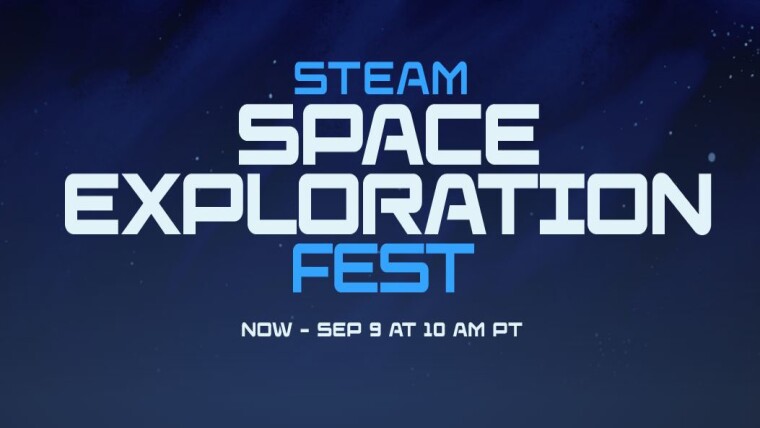 STEAM
SPACE
EXPLORATION
FEST

NOW - SEP 9 AT 10 AM PT